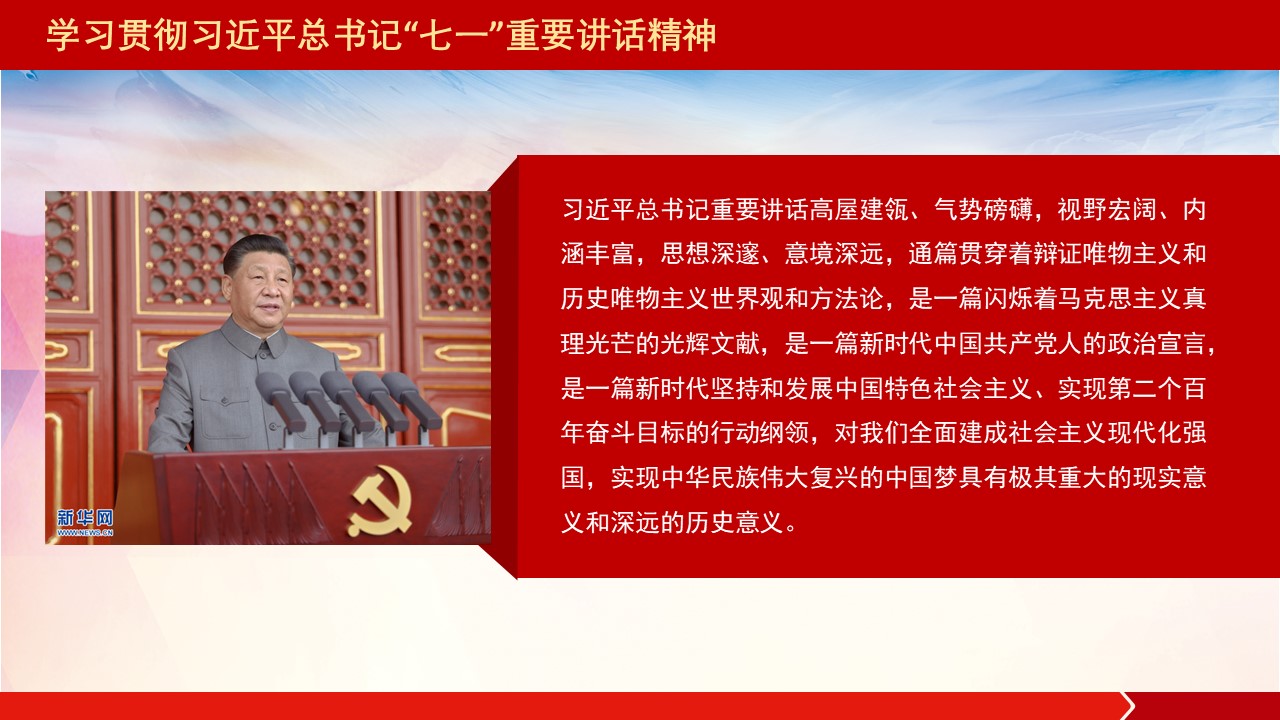 学习贯彻习近平总书记“七一”重要讲话精神

新华网
WWW.NEWS.CN

习近平总书记重要讲话高屋建瓴、气势磅礴，视野宏阔、内涵丰富，思想深邃、意境深远，通篇贯穿着辩证唯物主义和历史唯物主义世界观和方法论，是一篇闪烁着马克思主义真理光芒的光辉文献，是一篇新时代中国共产党人的政治宣言，是一篇新时代坚持和发展中国特色社会主义、实现第二个百年奋斗目标的行动纲领，对我们全面建成社会主义现代化强国，实现中华民族伟大复兴的中国梦具有极其重大的现实意义和深远的历史意义。